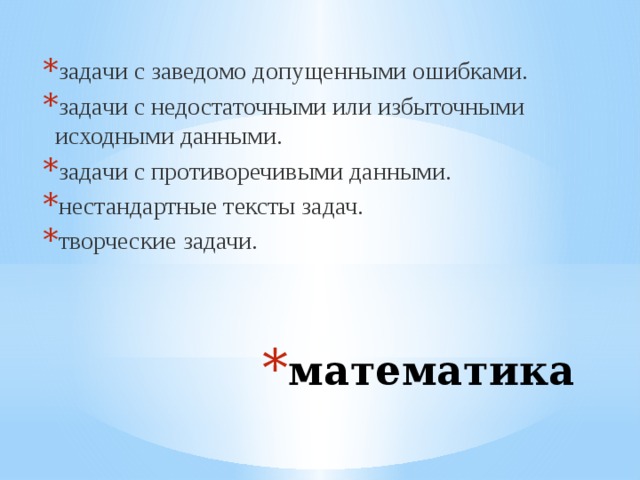 *задачи с заведомо допущенными ошибками.
*задачи с недостаточными или избыточными исходными данными.
*задачи с противоречивыми данными.
*нестандартные тексты задач.
*творческие задачи.

*математика